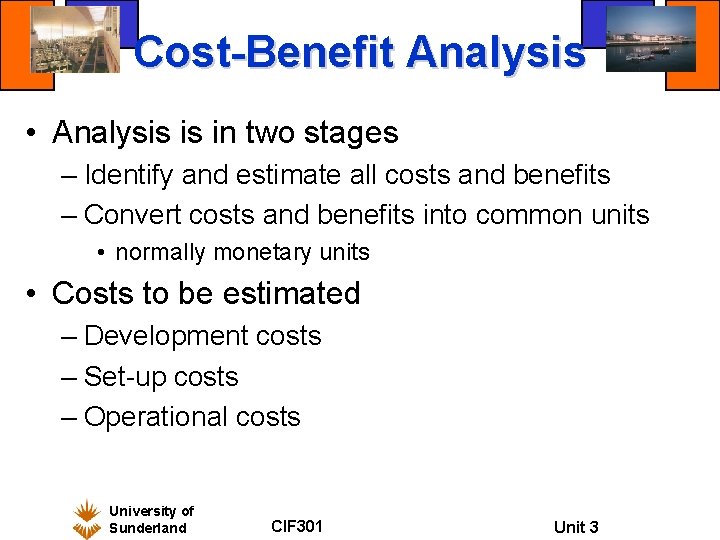 Cost-Benefit Analysis

• Analysis is in two stages
– Identify and estimate all costs and benefits
– Convert costs and benefits into common units
• normally monetary units

• Costs to be estimated
– Development costs
– Set-up costs
– Operational costs

University of Sunderland

CIF301

Unit 3